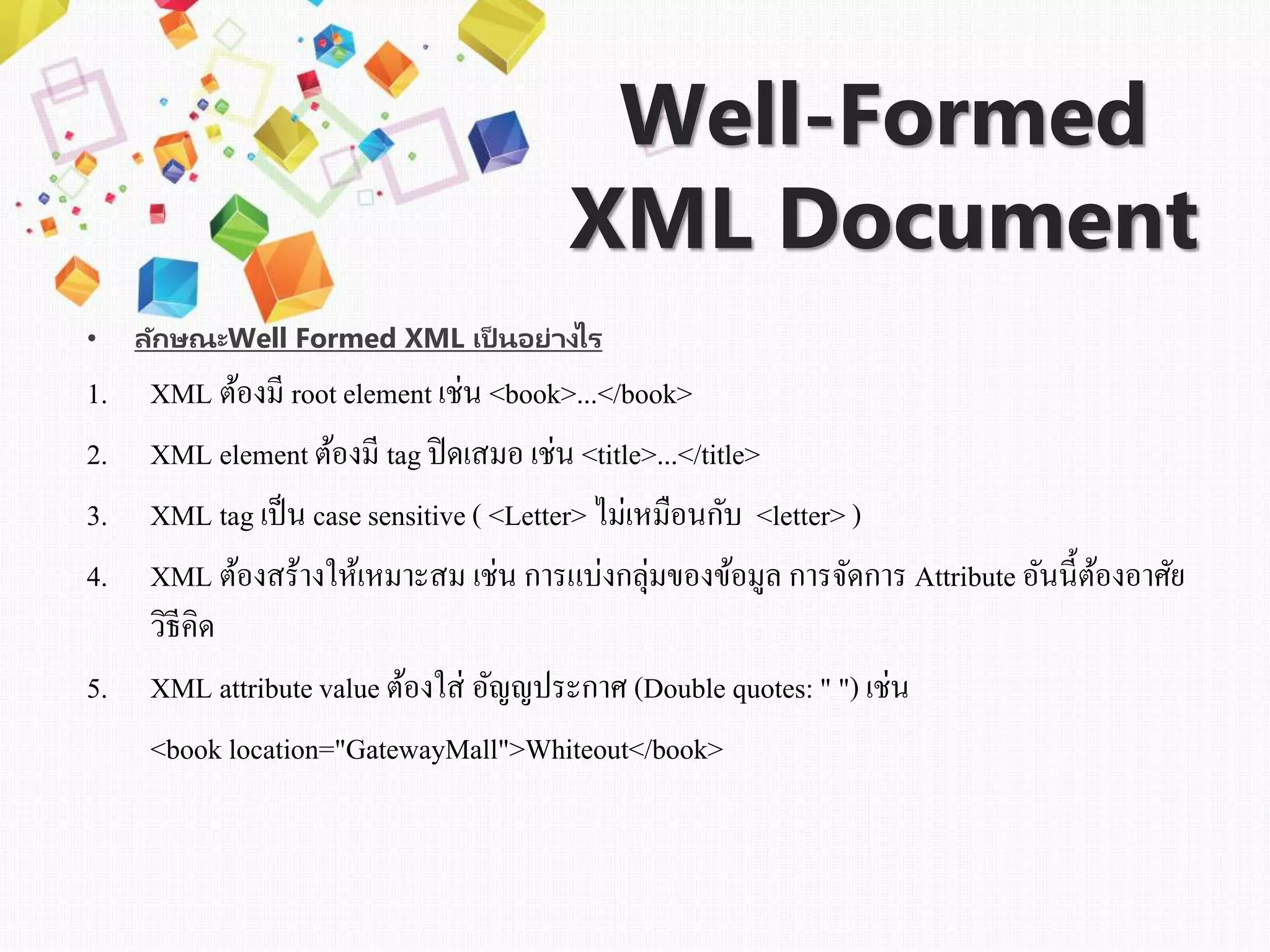 Well-Formed XML Document

• ลักษณะWell Formed XML เป็นอย่างไร

1. XML ต้องมี root element เช่น <book>...</book>

2. XML element ต้องมี tag ปิดเสมอ เช่น <title>...</title>

3. XML tag เป็น case sensitive ( <Letter> ไม่เหมือนกับ <letter> )

4. XML ต้องสร้างให้เหมาะสม เช่น การแบ่งกลุ่มของข้อมูล การจัดการ Attribute อันนี้ต้องอาศัยวิธีคิด

5. XML attribute value ต้องใส่ อัญญประกาศ (Double quotes: " ") เช่น

<book location="GatewayMall">Whiteout</book>